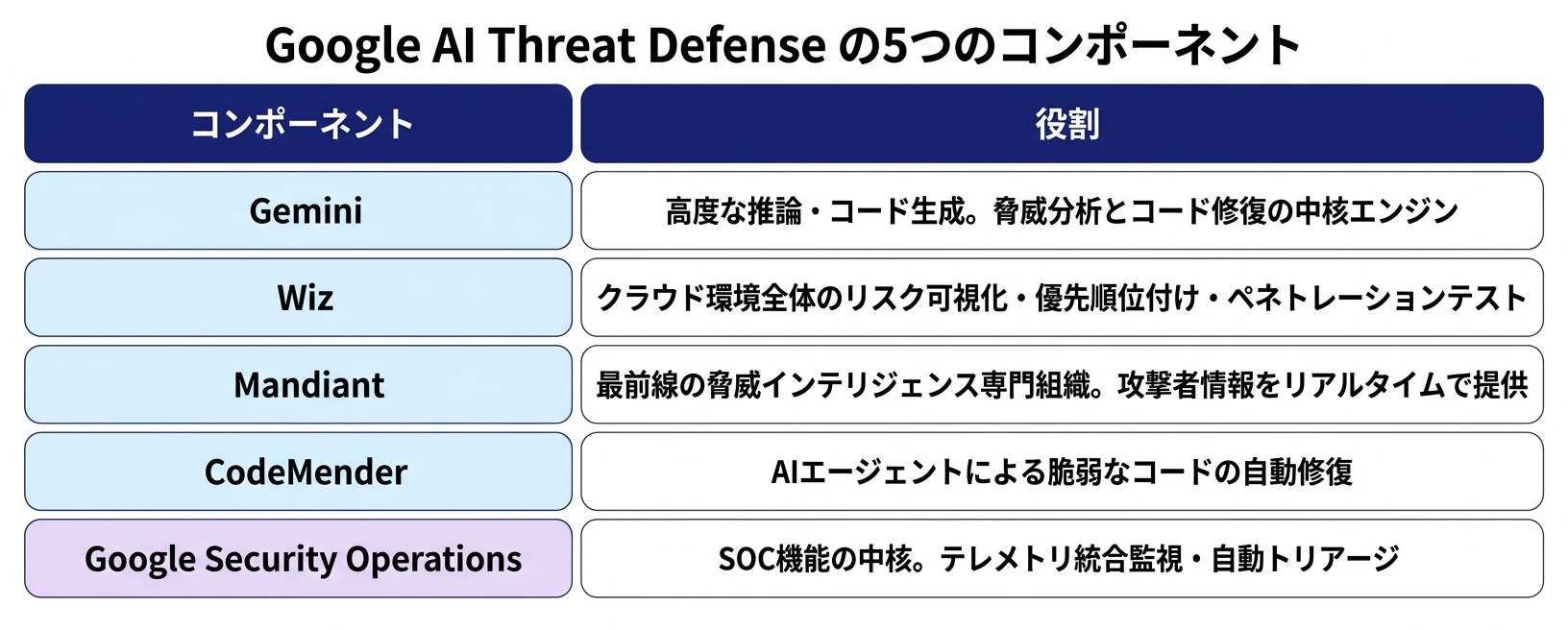 Google AI Threat Defense の5つのコンポーネント

| コンポーネント | 役割 |
|---|---|
| Gemini | 高度な推論・コード生成。脅威分析とコード修復の中核エンジン |
| Wiz | クラウド環境全体のリスク可視化・優先順位付け・ペネトレーションテスト |
| Mandiant | 最前線の脅威インテリジェンス専門組織。攻撃者情報をリアルタイムで提供 |
| CodeMender | AIエージェントによる脆弱なコードの自動修復 |
| Google Security Operations | SOC機能の中核。テレメトリ統合監視・自動トリアージ |